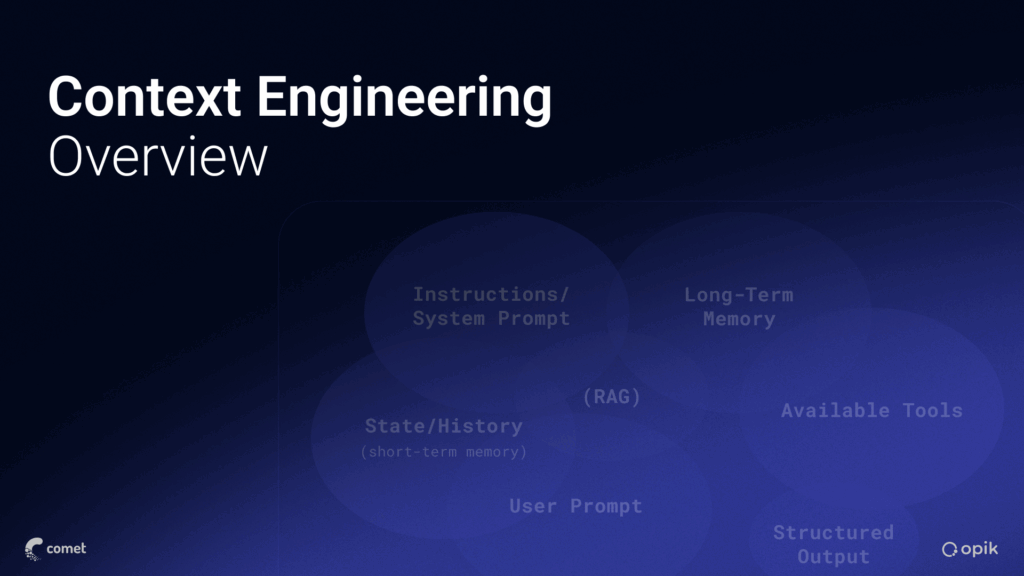 Context Engineering
Overview

Instructions/
System Prompt

Long-Term
Memory

(RAG)

Available Tools

State/History
(short-term memory)

User Prompt

Structured
Output

comet

opik